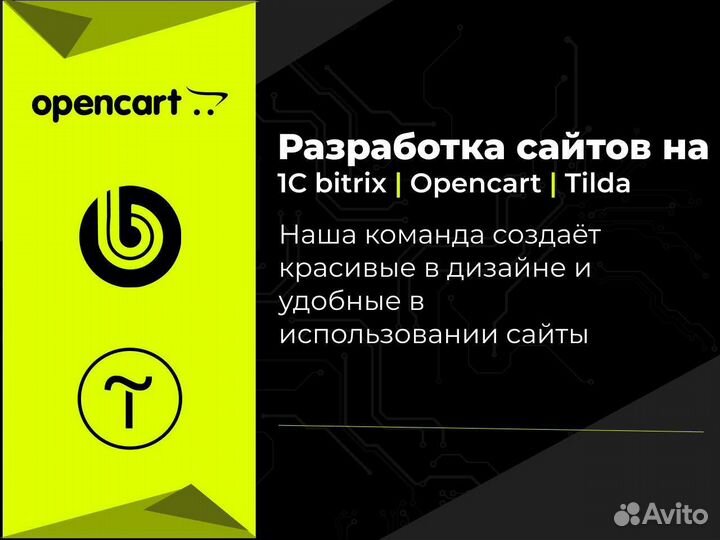 opencart

Разработка сайтов на
1C bitrix | Opencart | Tilda

Наша команда создаёт красивые в дизайне и удобные в использовании сайты

Avito